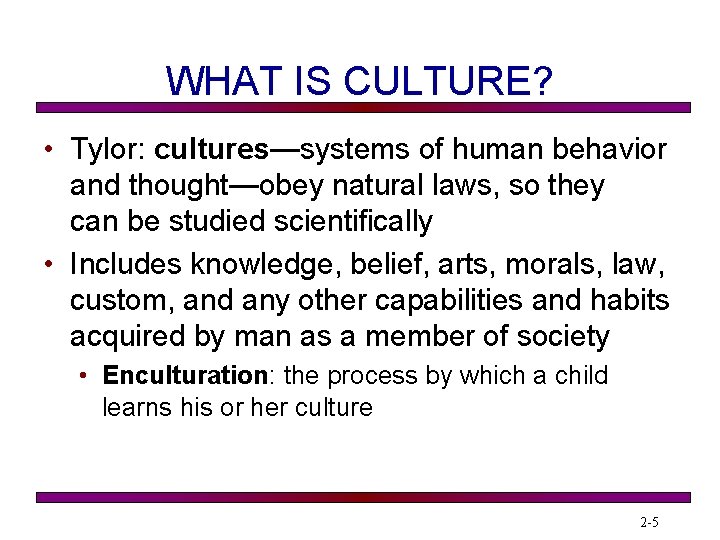 WHAT IS CULTURE?

• Tylor: cultures—systems of human behavior and thought—obey natural laws, so they can be studied scientifically

• Includes knowledge, belief, arts, morals, law, custom, and any other capabilities and habits acquired by man as a member of society

• Enculturation: the process by which a child learns his or her culture

2-5